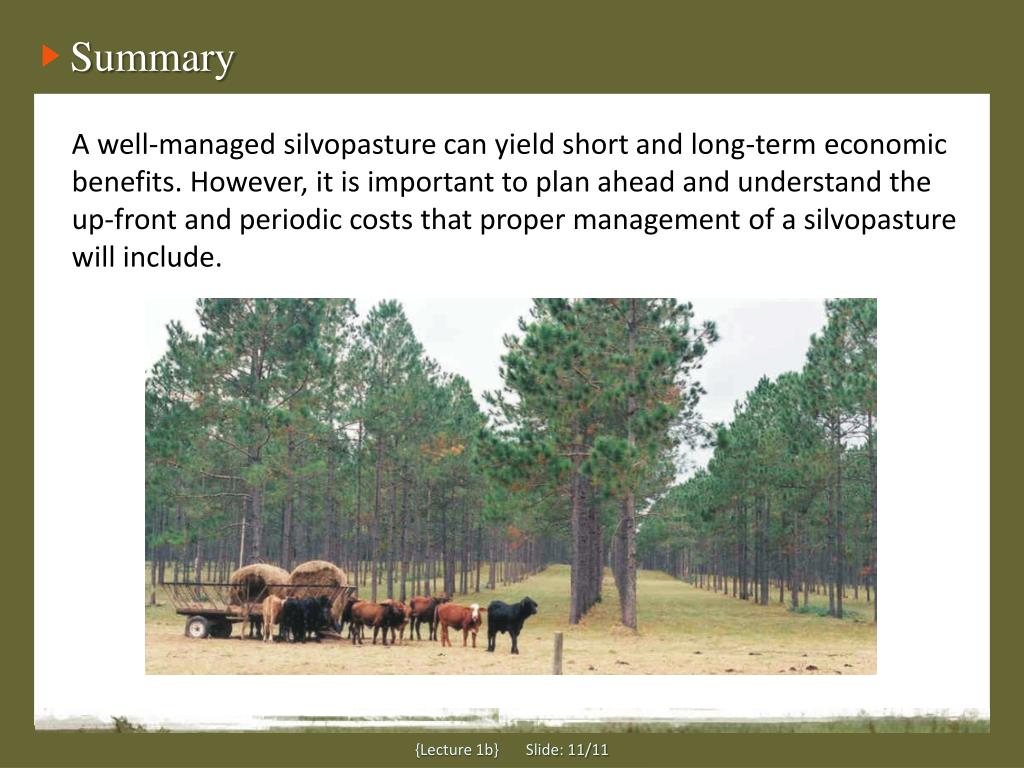 Summary

A well-managed silvopasture can yield short and long-term economic benefits. However, it is important to plan ahead and understand the up-front and periodic costs that proper management of a silvopasture will include.

{Lecture 1b} Slide: 11/11